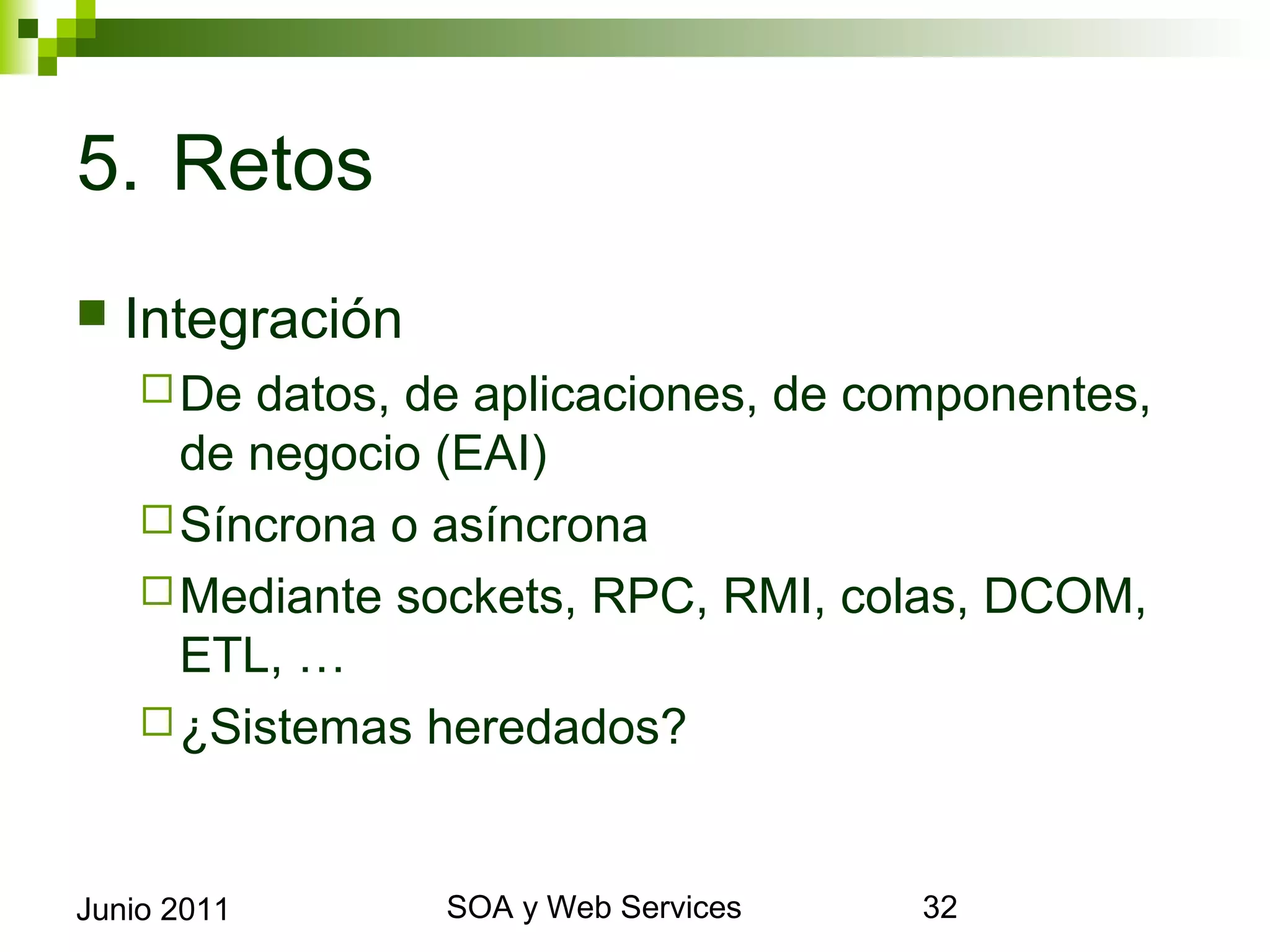 5. Retos

Integración

De datos, de aplicaciones, de componentes, de negocio (EAI)

Síncrona o asíncrona

Mediante sockets, RPC, RMI, colas, DCOM, ETL, …

¿Sistemas heredados?

Junio 2011

SOA y Web Services

32